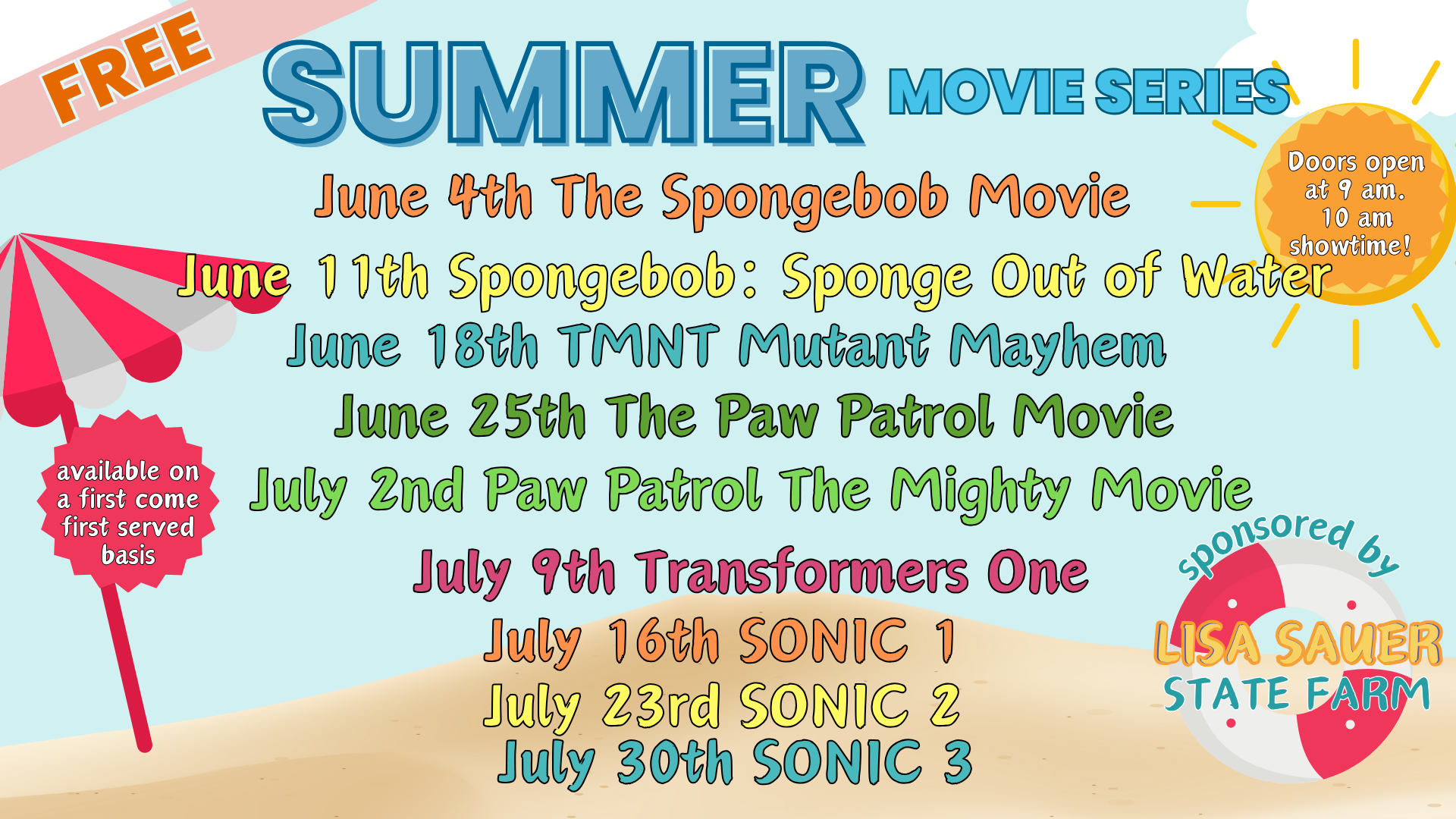 FREE

SUMMER MOVIE SERIES

Doors open at 9 am. 10 am showtime!

June 4th The Spongebob Movie
June 11th Spongebob: Sponge Out of Water
June 18th TMNT Mutant Mayhem
June 25th The Paw Patrol Movie
July 2nd Paw Patrol The Mighty Movie
July 9th Transformers One
July 16th SONIC 1
July 23rd SONIC 2
July 30th SONIC 3

available on a first come first served basis

sponsored by
LISA SAUER
STATE FARM